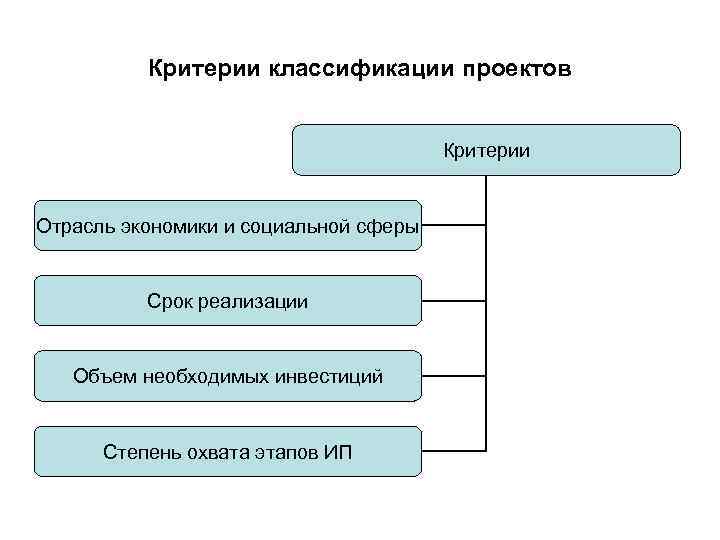 Критерии классификации проектов

Критерии

Отрасль экономики и социальной сферы

Срок реализации

Объем необходимых инвестиций

Степень охвата этапов ИП